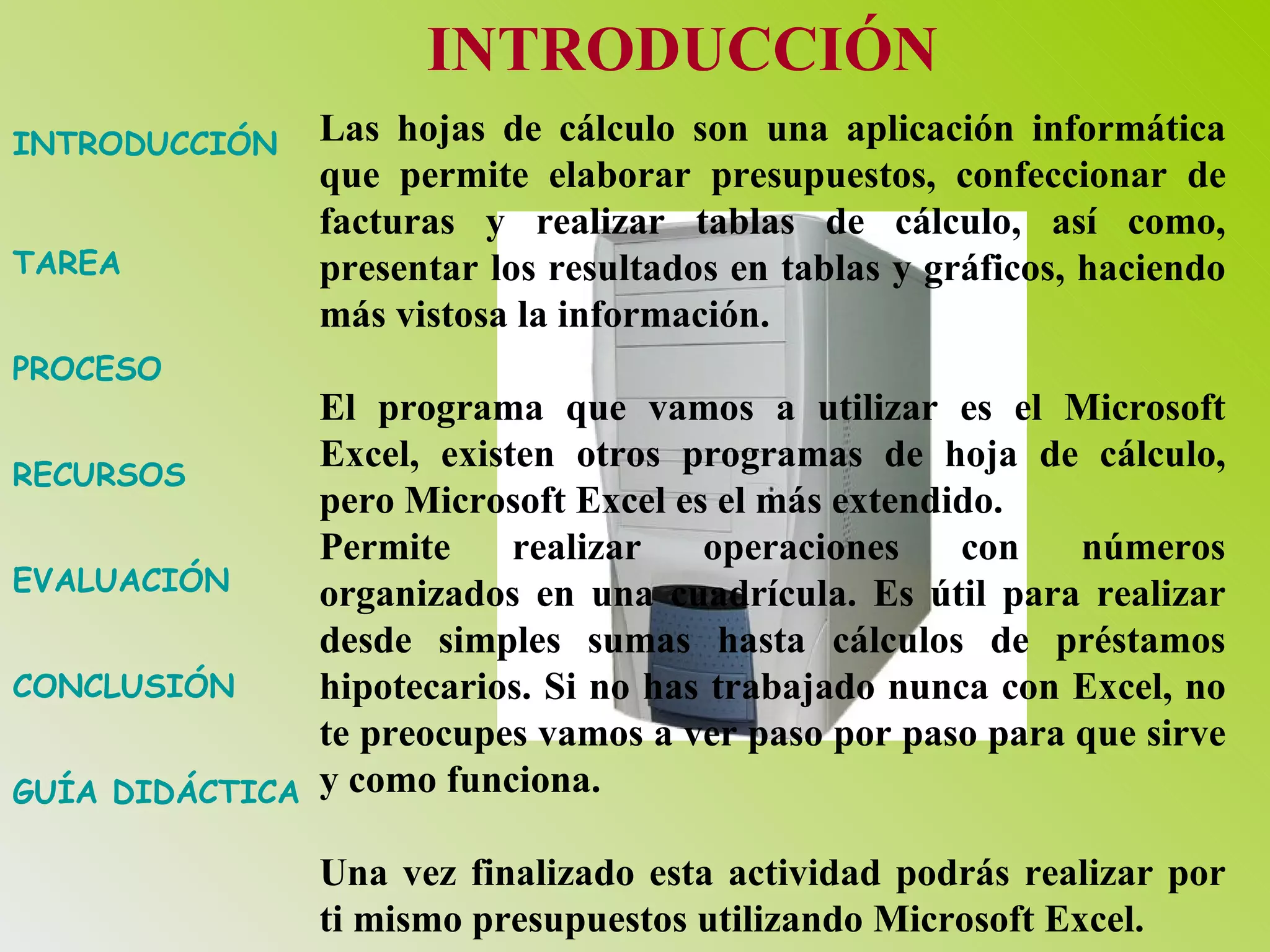 INTRODUCCIÓN

INTRODUCCIÓN

TAREA

PROCESO

RECURSOS

EVALUACIÓN

CONCLUSIÓN

GUÍA DIDÁCTICA

Las hojas de cálculo son una aplicación informática que permite elaborar presupuestos, confeccionar de facturas y realizar tablas de cálculo, así como, presentar los resultados en tablas y gráficos, haciendo más vistosa la información.

El programa que vamos a utilizar es el Microsoft Excel, existen otros programas de hoja de cálculo, pero Microsoft Excel es el más extendido.
Permite realizar operaciones con números organizados en una cuadrícula. Es útil para realizar desde simples sumas hasta cálculos de préstamos hipotecarios. Si no has trabajado nunca con Excel, no te preocupes vamos a ver paso por paso para que sirve y como funciona.

Una vez finalizado esta actividad podrás realizar por ti mismo presupuestos utilizando Microsoft Excel.